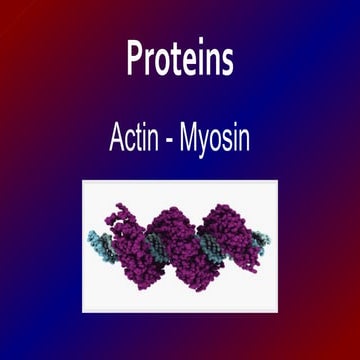 Proteins

Actin - Myosin